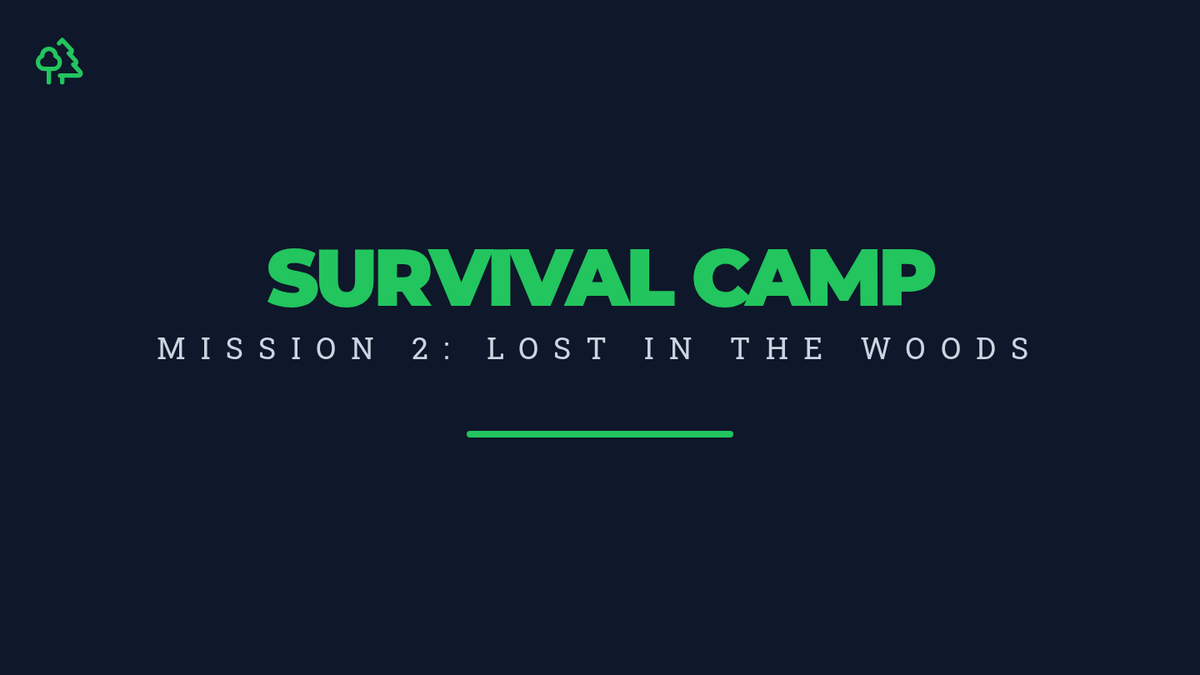 SURVIVAL CAMP

MISSION 2: LOST IN THE WOODS